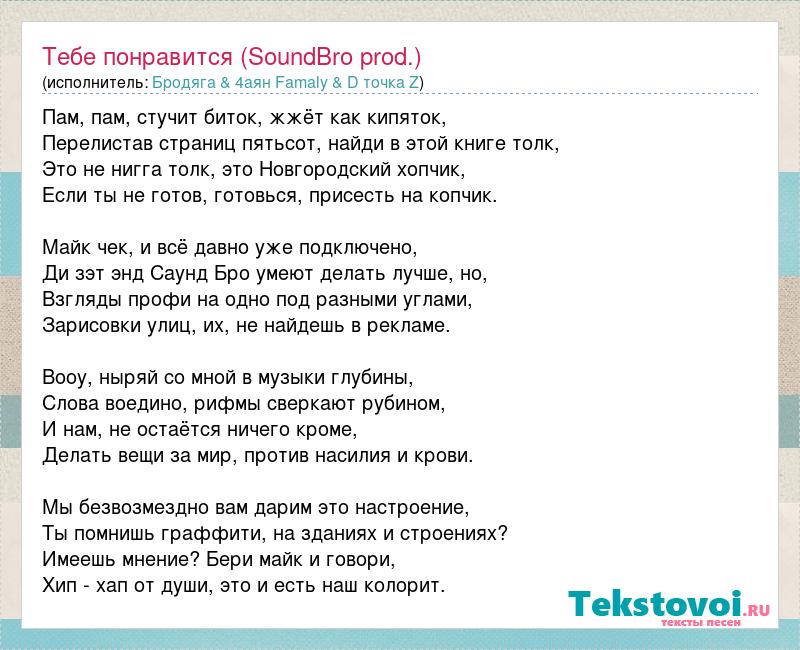 Тебе понравится (SoundBro prod.)
(исполнитель: Бродяга & 4аян Famaly & D точка Z)

Пам, пам, стучит биток, жжёт как кипяток,
Перелистав страниц пятьсот, найди в этой книге толк,
Это не нигга толк, это Новгородский хопчик,
Если ты не готов, готовься, присесть на копчик.

Майк чек, и всё давно уже подключено,
Ди зэт энд Саунд Бро умеют делать лучше, но,
Взгляды профи на одно под разными углами,
Зарисовки улиц, их, не найдешь в рекламе.

Вооу, ныряй со мной в музыки глубины,
Слова воедино, рифмы сверкают рубином,
И нам, не остаётся ничего кроме,
Делать вещи за мир, против насилия и крови.

Мы безвозмездно вам дарим это настроение,
Ты помнишь граффити, на зданиях и строениях?
Имеешь мнение? Бери майк и говори,
Хип - хап от души, это и есть наш колорит.

Tekstovoi.ru
тексты песен